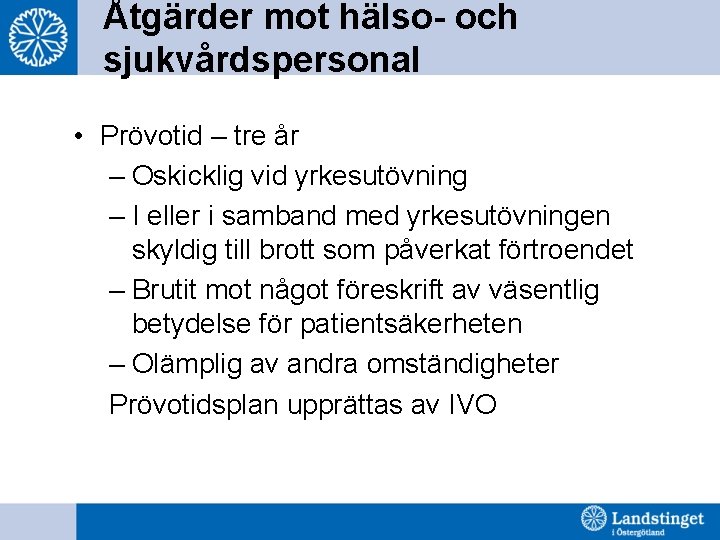 Åtgärder mot hälso- och sjukvårdspersonal

• Prövotid – tre år
– Oskicklig vid yrkesutövning
– I eller i samband med yrkesutövningen skyldig till brott som påverkat förtroendet
– Brutit mot något föreskrift av väsentlig betydelse för patientsäkerheten
– Olämplig av andra omständigheter
Prövotidsplan upprättas av IVO

Landstinget i Östergötland